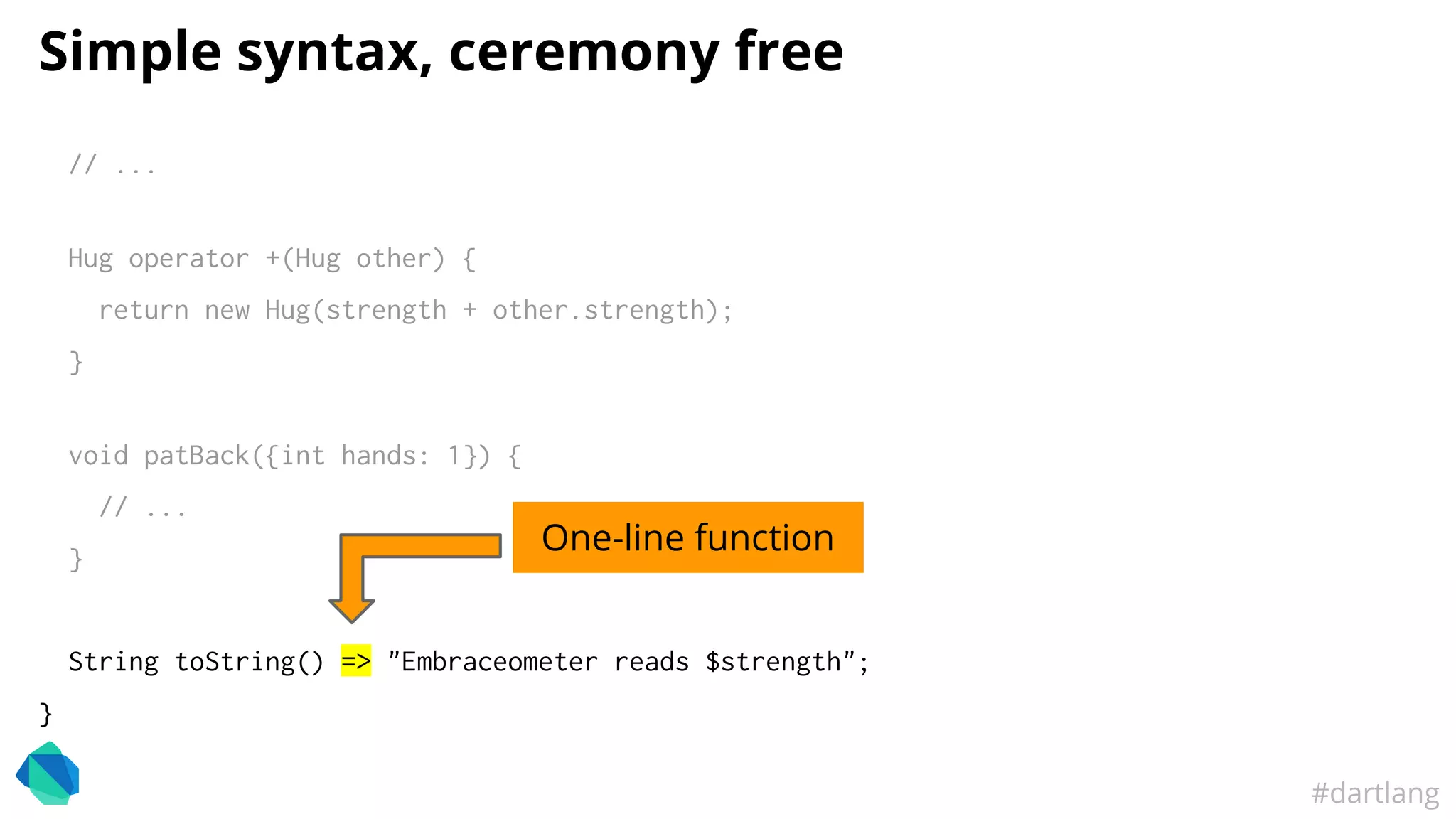 Simple syntax, ceremony free

// ...

Hug operator +(Hug other) {
return new Hug(strength + other.strength);
}

void patBack({int hands: 1}) {
// ...
}

One-line function

String toString() => "Embraceometer reads $strength";
}

#dartlang